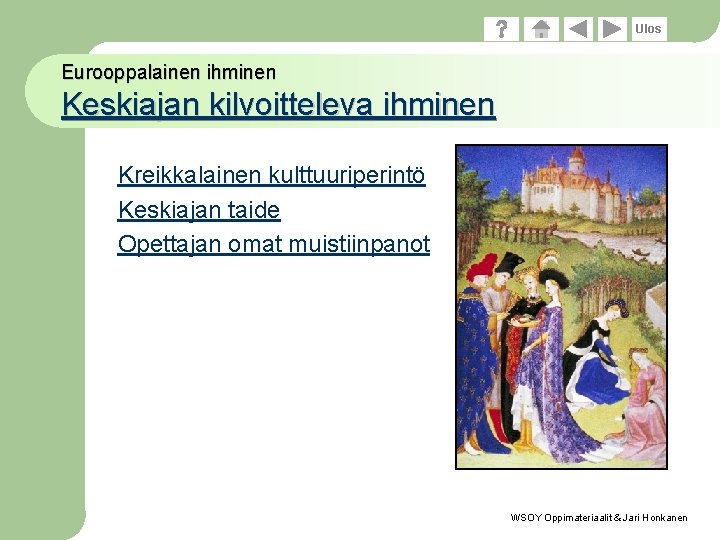 ? Ulos

Eurooppalainen ihminen
Keskiajan kilvoitteleva ihminen

Kreikkalainen kulttuuriperintö
Keskiajan taide
Opettajan omat muistiinpanot

WSOY Oppimateriaalit & Jari Honkanen